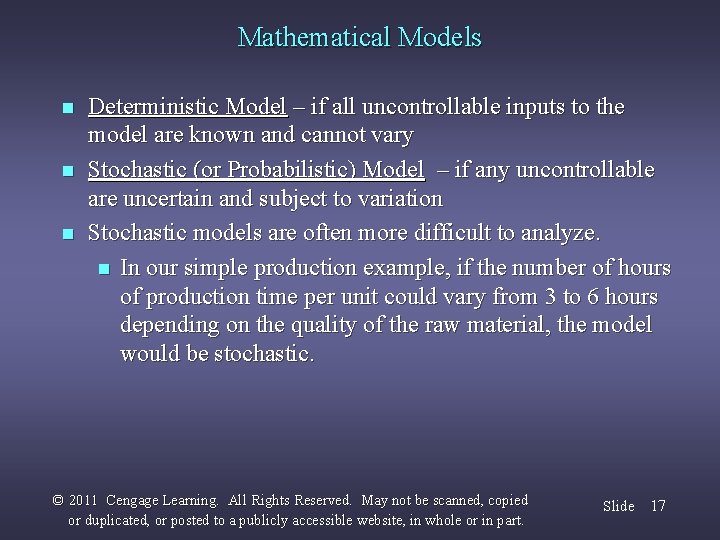 Mathematical Models

Deterministic Model – if all uncontrollable inputs to the model are known and cannot vary

Stochastic (or Probabilistic) Model – if any uncontrollable are uncertain and subject to variation

Stochastic models are often more difficult to analyze.

In our simple production example, if the number of hours of production time per unit could vary from 3 to 6 hours depending on the quality of the raw material, the model would be stochastic.

© 2011 Cengage Learning. All Rights Reserved. May not be scanned, copied or duplicated, or posted to a publicly accessible website, in whole or in part.

Slide 17